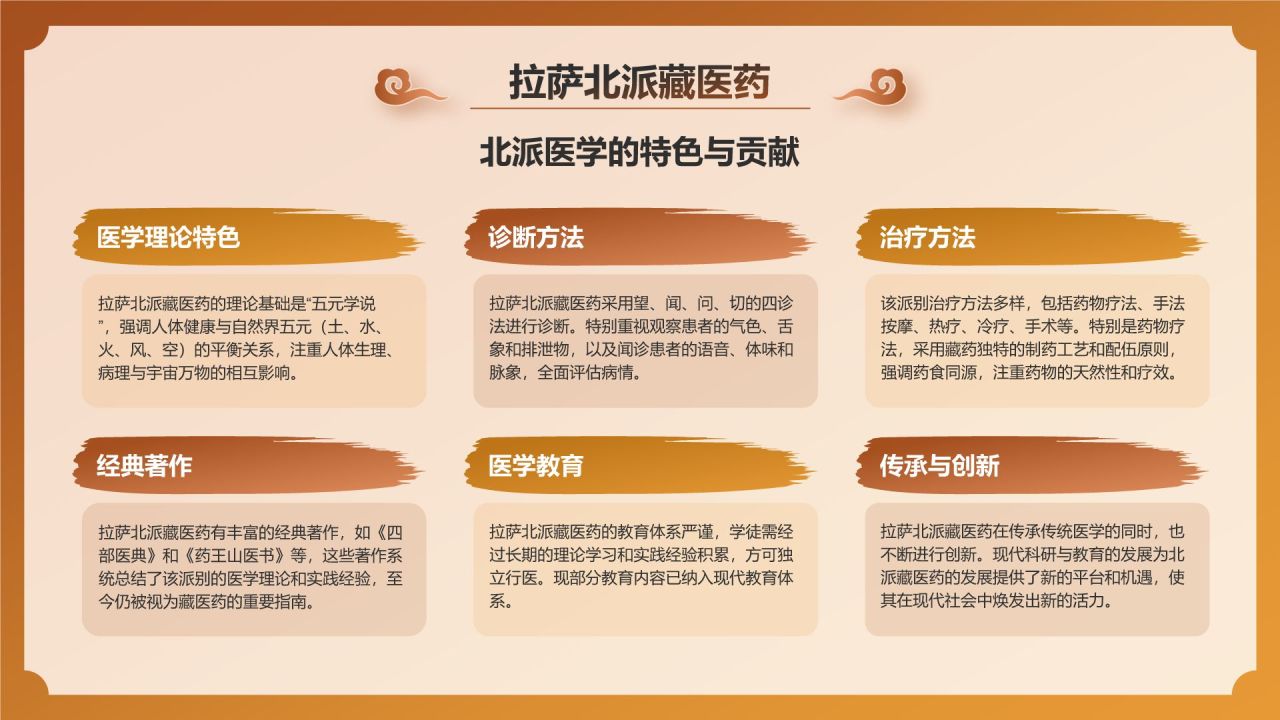 拉萨北派藏医药

北派医学的特色与贡献

医学理论特色

拉萨北派藏医药的理论基础是“五元学说”，强调人体健康与自然界五元（土、水、火、风、空）的平衡关系，注重人体生理、病理与宇宙万物的相互影响。

诊断方法

拉萨北派藏医药采用望、闻、问、切的四诊法进行诊断。特别重视观察患者的气色、舌象和排泄物，以及闻诊患者的语音、体味和脉象，全面评估病情。

治疗方法

该派别治疗方法多样，包括药物疗法、手法按摩、热疗、冷疗、手术等。特别是药物疗法，采用藏药独特的制药工艺和配伍原则，强调药食同源，注重药物的天然性和疗效。

经典著作

拉萨北派藏医药有丰富的经典著作，如《四部医典》和《药王山医书》等，这些著作系统总结了该派别的医学理论和实践经验，至今仍被视为藏医药的重要指南。

医学教育

拉萨北派藏医药的教育体系严谨，学徒需经过长期的理论学习和实践经验积累，方可独立行医。现部分教育内容已纳入现代教育体系。

传承与创新

拉萨北派藏医药在传承传统医学的同时，也不断进行创新。现代科研与教育的发展为北派藏医药的发展提供了新的平台和机遇，使其在现代社会中焕发出新的活力。